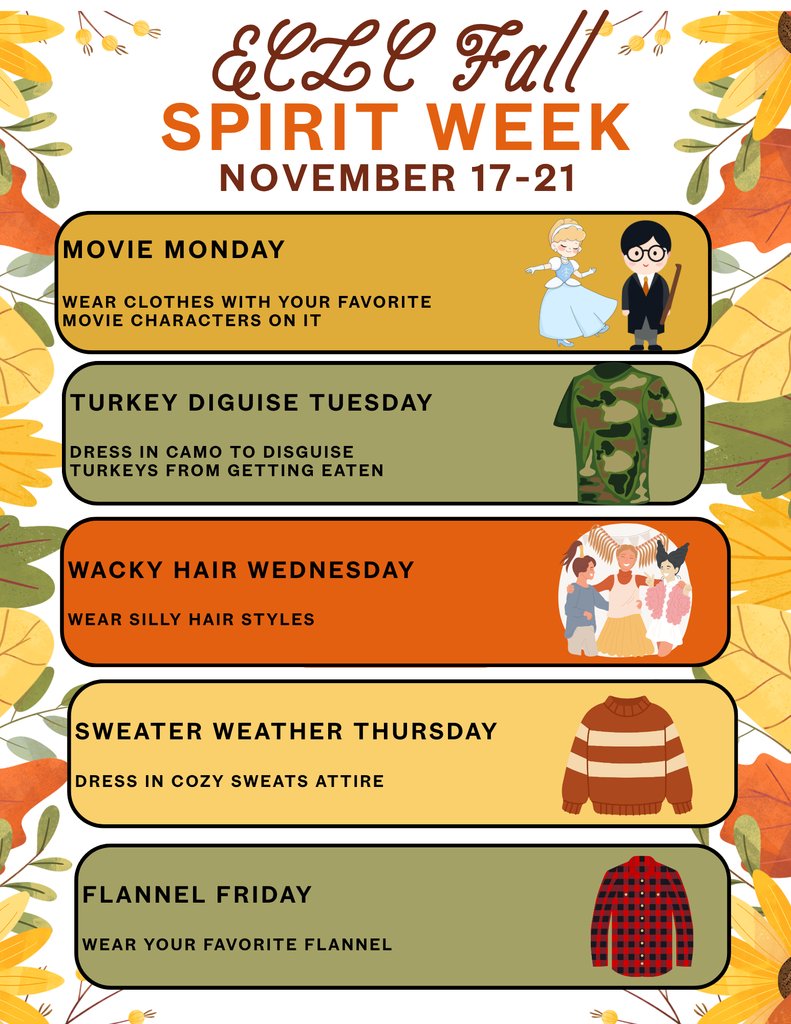 ECLC Fall
SPIRIT WEEK
NOVEMBER 17-21

MOVIE MONDAY

WEAR CLOTHES WITH YOUR FAVORITE MOVIE CHARACTERS ON IT

TURKEY DIGUISE TUESDAY

DRESS IN CAMO TO DISGUISE TURKEYS FROM GETTING EATEN

WACKY HAIR WEDNESDAY

WEAR SILLY HAIR STYLES

SWEATER WEATHER THURSDAY

DRESS IN COZY SWEATS ATTIRE

FLANNEL FRIDAY

WEAR YOUR FAVORITE FLANNEL